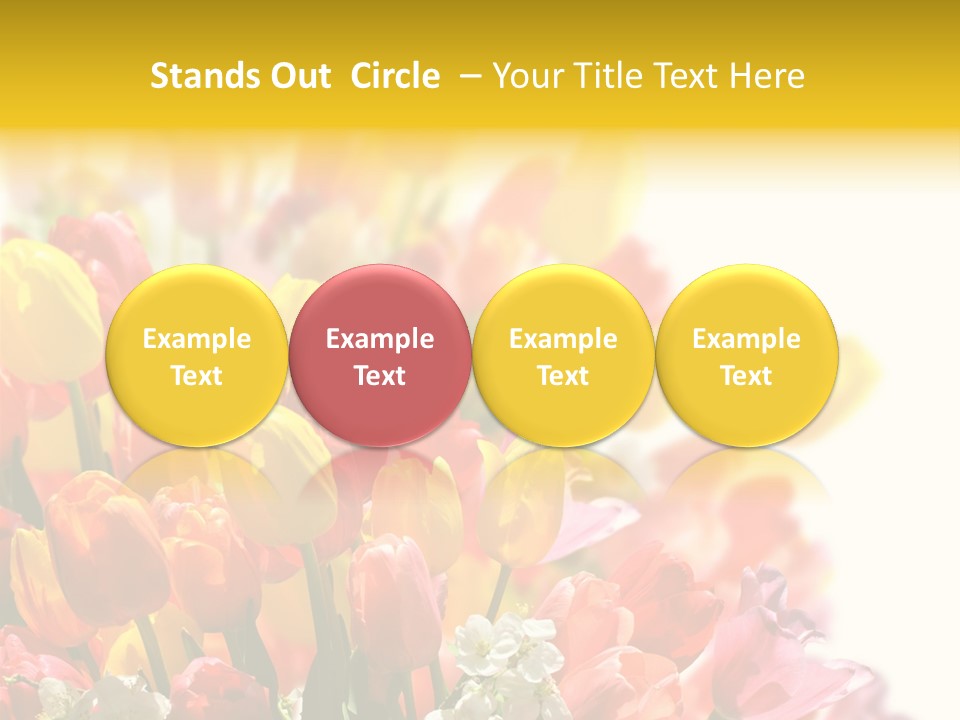 Stands Out Circle – Your Title Text Here

Example Text

Example Text

Example Text

Example Text